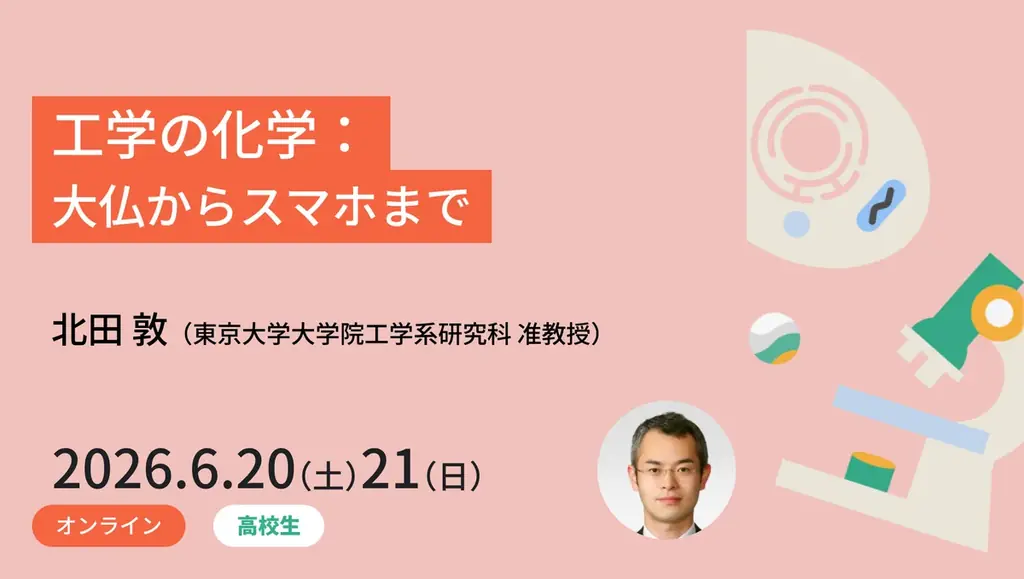 工学の化学：
大仏からスマホまで

北田 敦（東京大学大学院工学系研究科 准教授）

2026.6.20（土）21（日）

オンライン

高校生